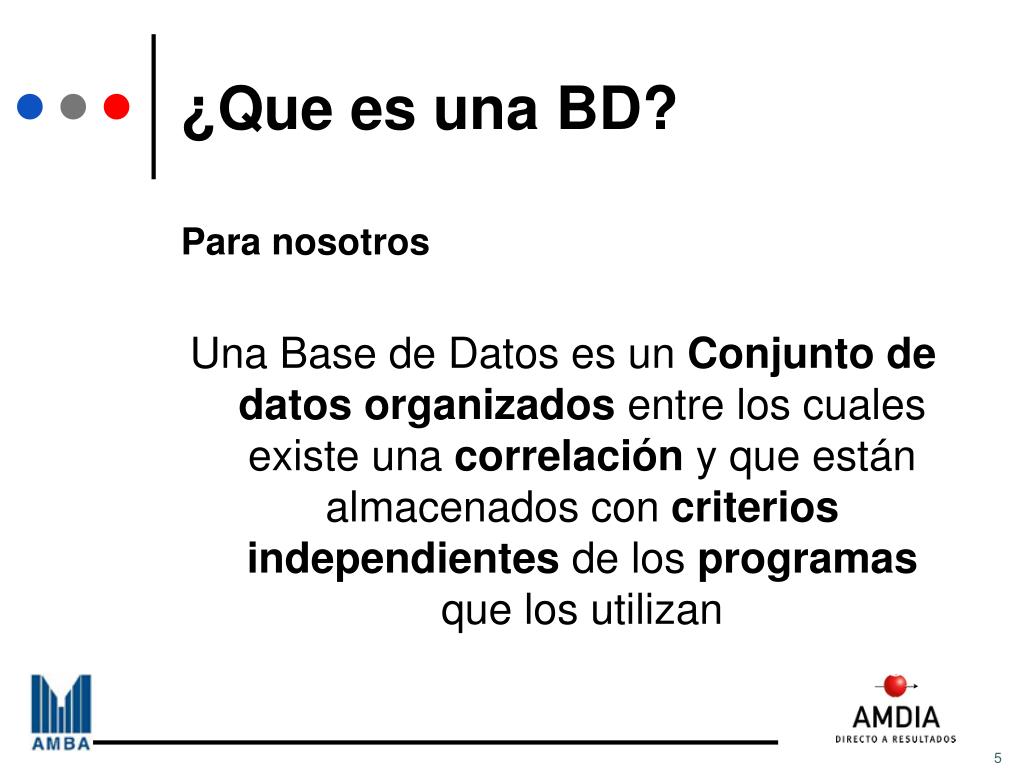 ¿Que es una BD?

Para nosotros

Una Base de Datos es un Conjunto de datos organizados entre los cuales existe una correlación y que están almacenados con criterios independientes de los programas que los utilizan

AMBA

AMDIA
DIRECTO A RESULTADOS

5